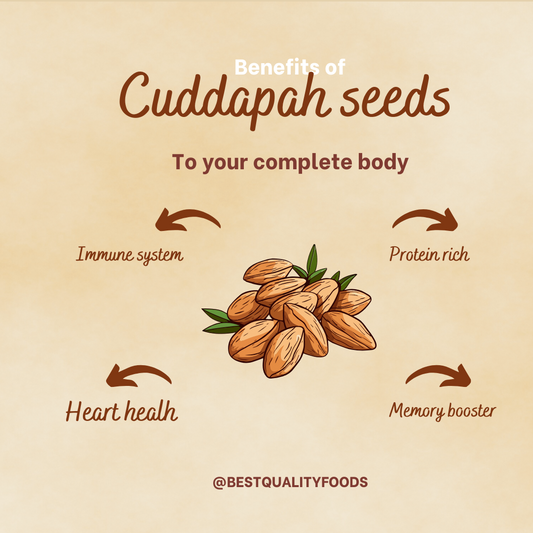 Benefits of
Cuddapah seeds

To your complete body

Immune system

Protein rich

Heart healh

Memory booster

@BESTQUALITYFOODS